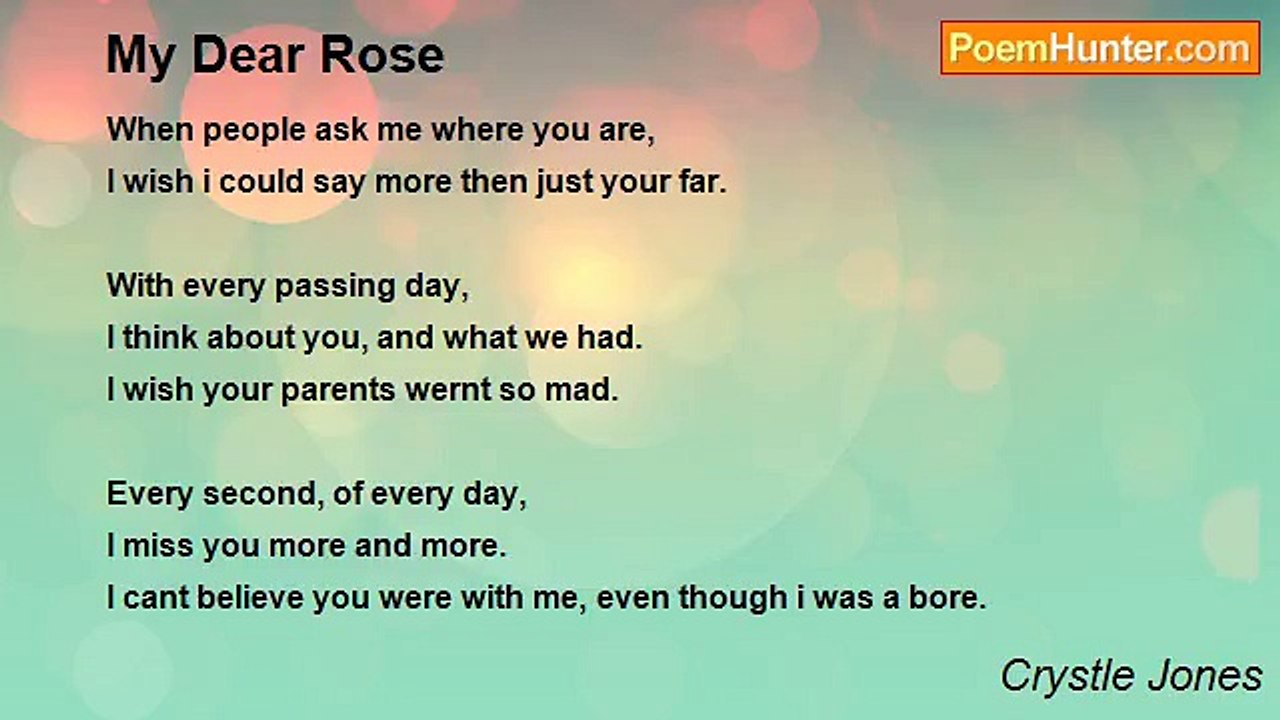 My Dear Rose

PoemHunter.com

When people ask me where you are,
I wish i could say more then just your far.

With every passing day,
I think about you, and what we had.
I wish your parents wernt so mad.

Every second, of every day,
I miss you more and more.
I cant believe you were with me, even though i was a bore.

Crystle Jones